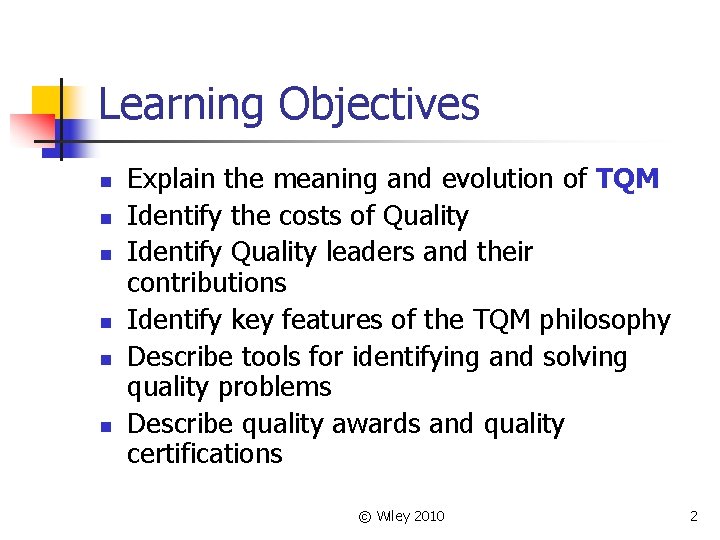 Learning Objectives

- Explain the meaning and evolution of TQM
- Identify the costs of Quality
- Identify Quality leaders and their contributions
- Identify key features of the TQM philosophy
- Describe tools for identifying and solving quality problems
- Describe quality awards and quality certifications

© Wiley 2010

2